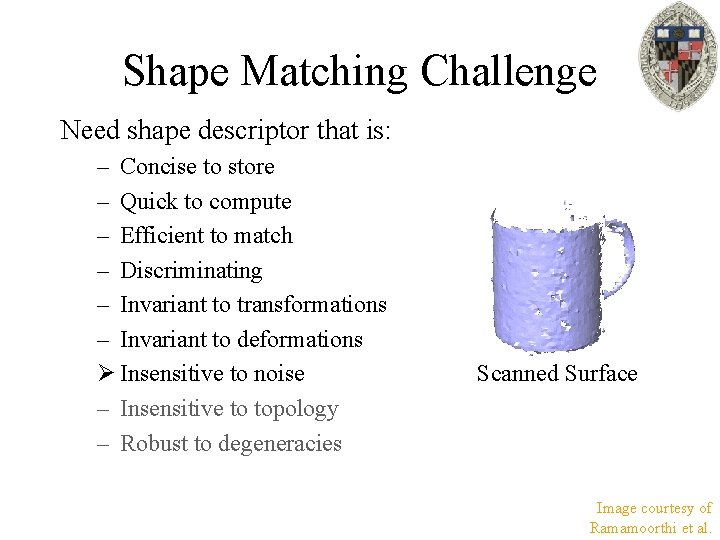 Shape Matching Challenge

Need shape descriptor that is:

– Concise to store
– Quick to compute
– Efficient to match
– Discriminating
– Invariant to transformations
– Invariant to deformations
➢ Insensitive to noise
– Insensitive to topology
– Robust to degeneracies

Scanned Surface

Image courtesy of Ramamoorthi et al.